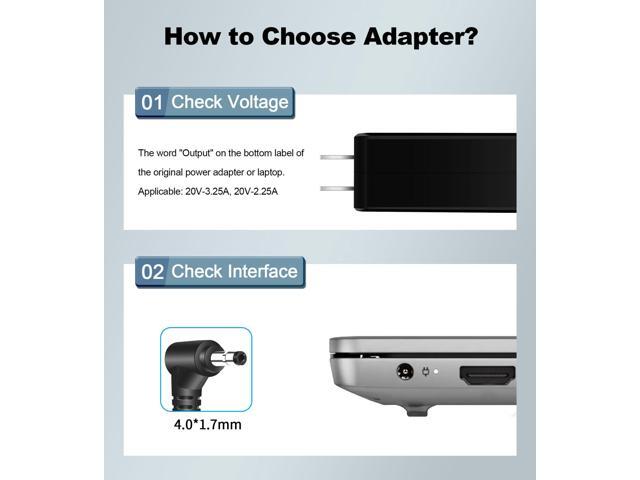 How to Choose Adapter?

01 Check Voltage

The word "Output" on the bottom label of the original power adapter or laptop.
Applicable: 20V-3.25A, 20V-2.25A

02 Check Interface

4.0*1.7mm